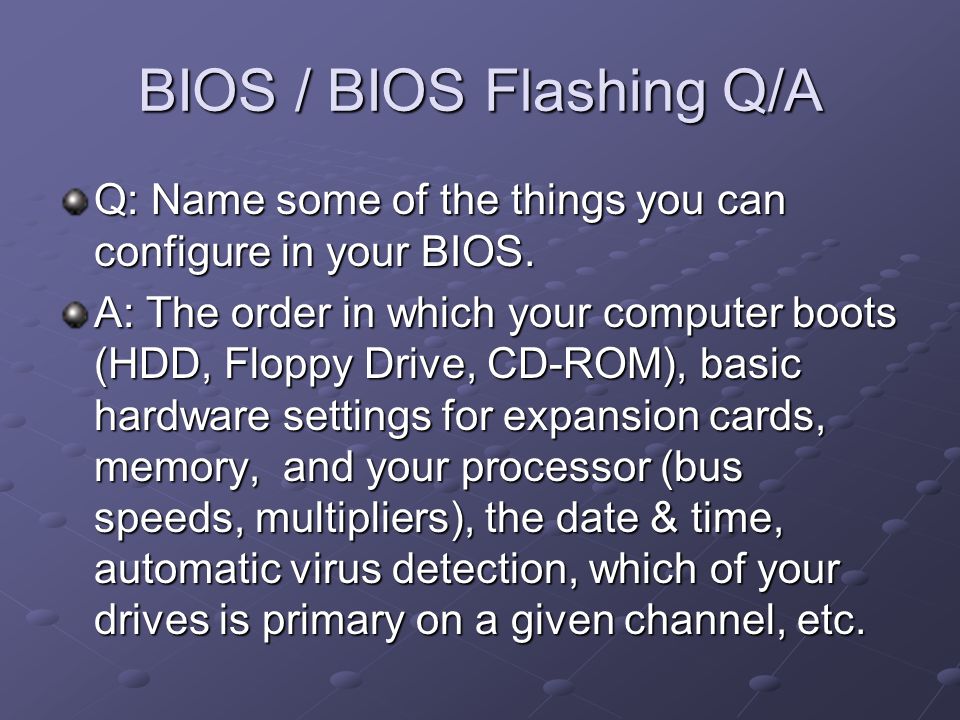 BIOS / BIOS Flashing Q/A

Q: Name some of the things you can configure in your BIOS.

A: The order in which your computer boots (HDD, Floppy Drive, CD-ROM), basic hardware settings for expansion cards, memory, and your processor (bus speeds, multipliers), the date & time, automatic virus detection, which of your drives is primary on a given channel, etc.